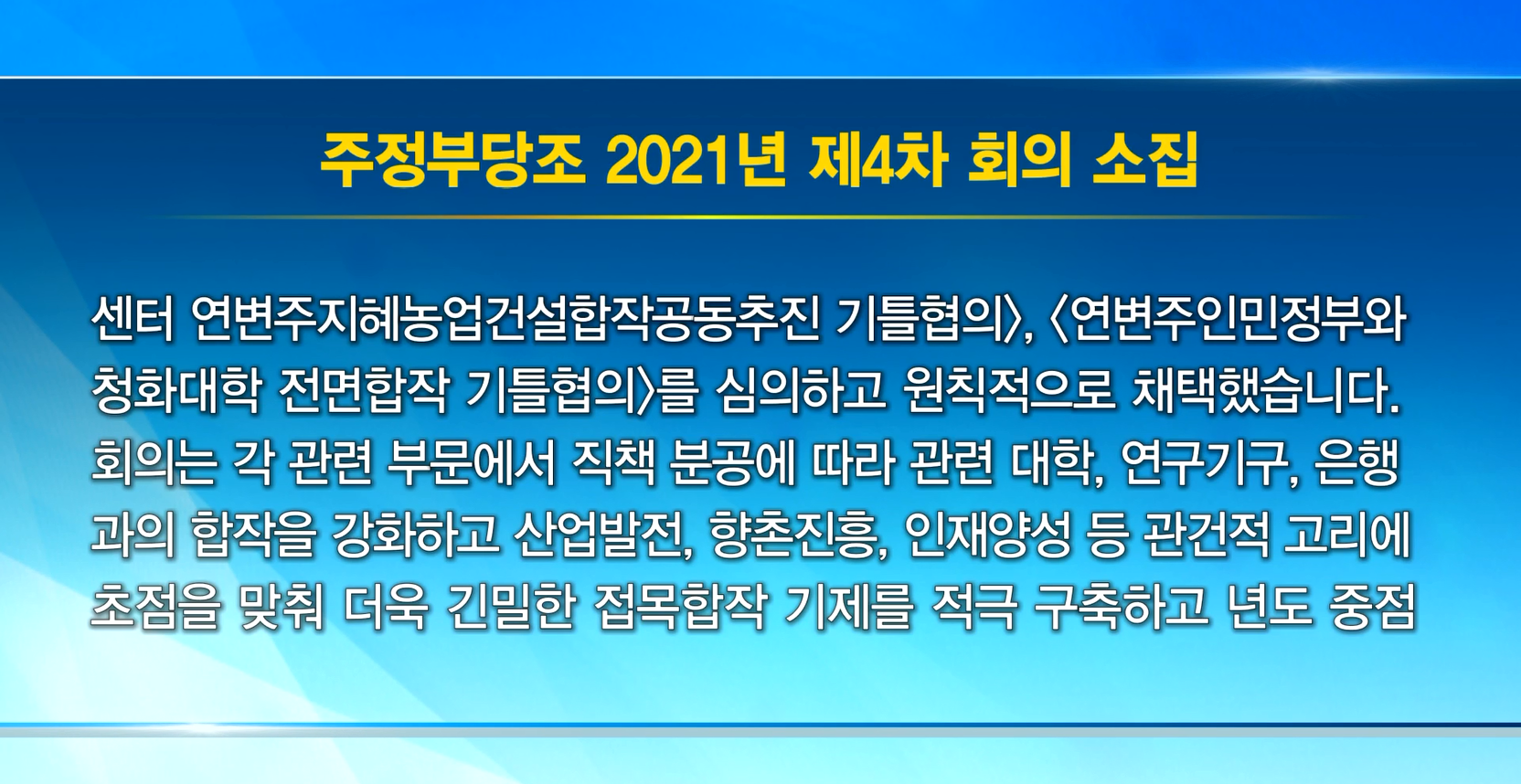 주정부당조 2021년 제4차 회의 소집

센터 연변주지혜농업건설합작공동추진 기틀협의〉, 〈연변주인민정부와 청화대학 전면합작 기틀협의〉를 심의하고 원칙적으로 채택했습니다. 회의는 각 관련 부문에서 직책 분공에 따라 관련 대학, 연구기구, 은행과의 합작을 강화하고 산업발전, 향촌진흥, 인재양성 등 관건적 고리에 초점을 맞춰 더욱 긴밀한 접목합작 기제를 적극 구축하고 년도 중점